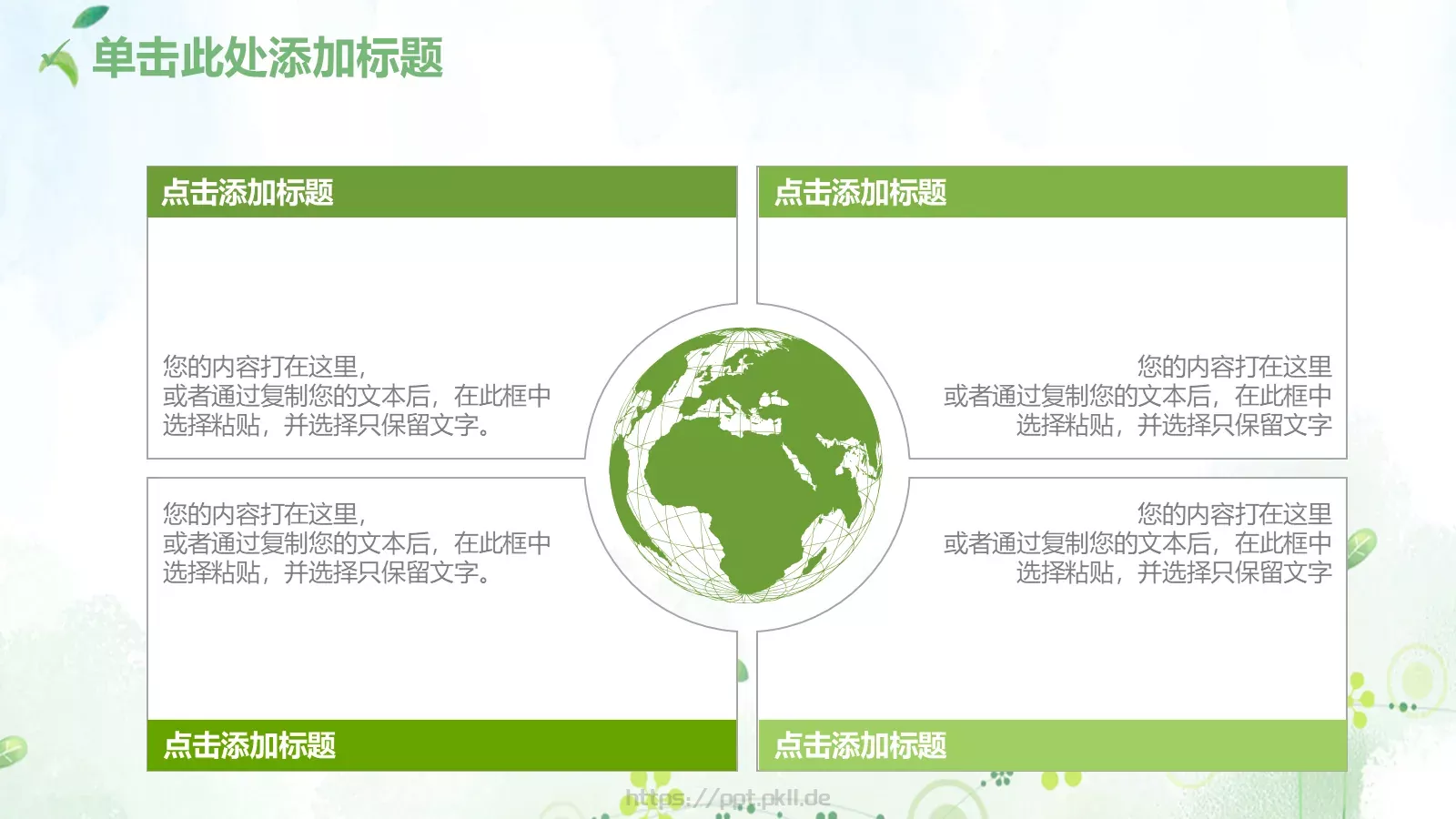 单击此处添加标题

点击添加标题

您的内容打在这里，
或者通过复制您的文本后，在此框中
选择粘贴，并选择只保留文字。

点击添加标题

您的内容打在这里
或者通过复制您的文本后，在此框中
选择粘贴，并选择只保留文字

您的内容打在这里，
或者通过复制您的文本后，在此框中
选择粘贴，并选择只保留文字。

点击添加标题

您的内容打在这里
或者通过复制您的文本后，在此框中
选择粘贴，并选择只保留文字

点击添加标题

https://ppt.pkll.de